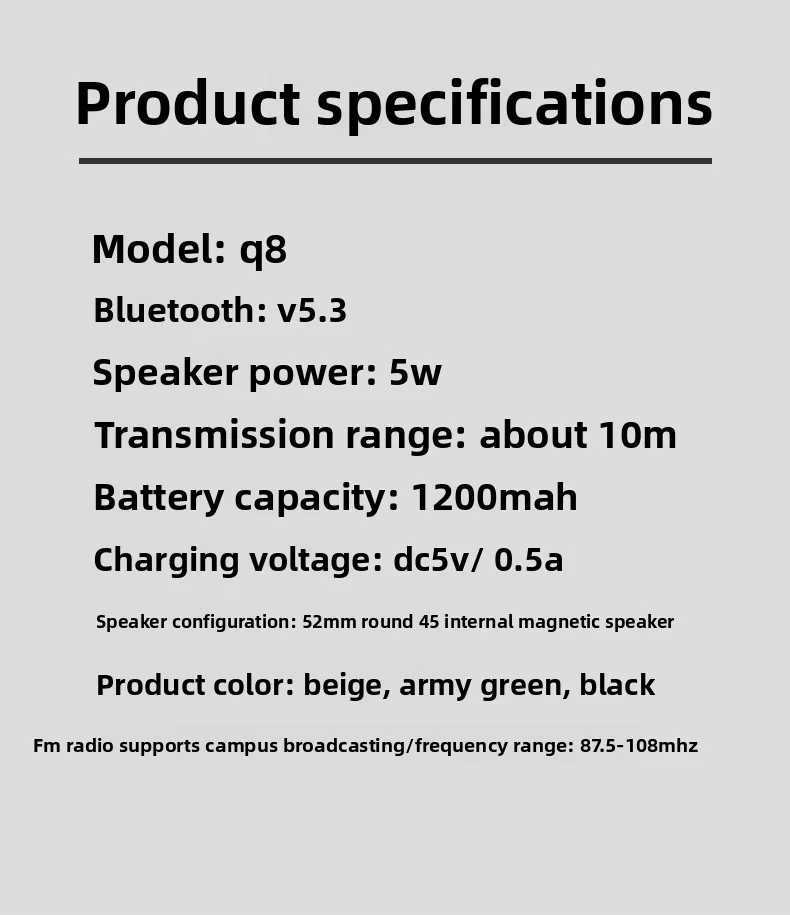 Product specifications

Model: q8

Bluetooth: v5.3

Speaker power: 5w

Transmission range: about 10m

Battery capacity: 1200mah

Charging voltage: dc5v/ 0.5a

Speaker configuration: 52mm round 45 internal magnetic speaker

Product color: beige, army green, black

Fm radio supports campus broadcasting/frequency range: 87.5-108mhz